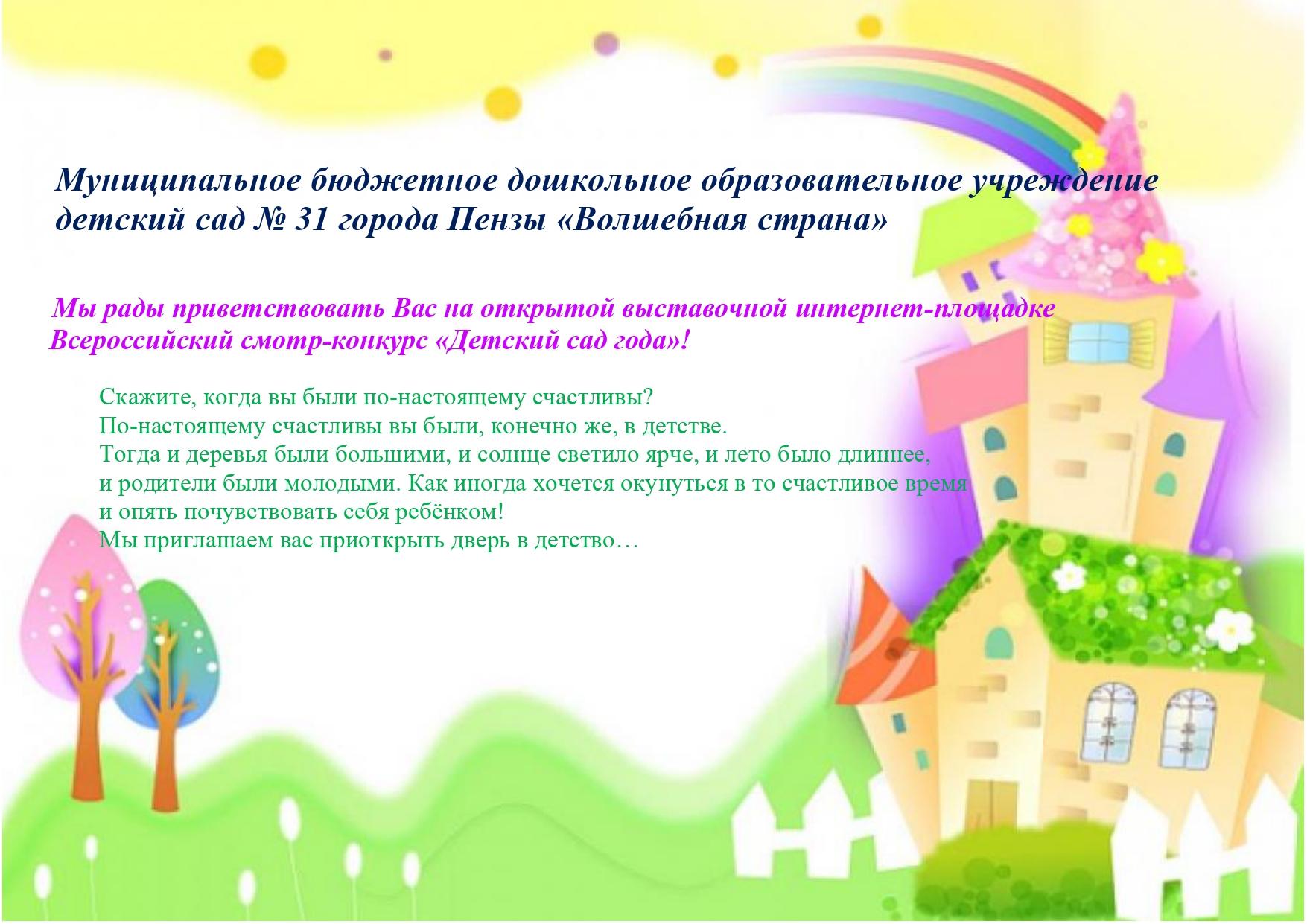 Муниципальное бюджетное дошкольное образовательное учреждение детский сад № 31 города Пензы «Волшебная страна»

Мы рады приветствовать Вас на открытой выставочной интернет-площадке Всероссийский смотр-конкурс «Детский сад года»!

Скажите, когда вы были по-настоящему счастливы?
По-настоящему счастливы вы были, конечно же, в детстве.
Тогда и деревья были большими, и солнце светило ярче, и лето было длиннее, и родители были молодыми. Как иногда хочется окунуться в то счастливое время и опять почувствовать себя ребёнком!
Мы приглашаем вас приоткрыть дверь в детство…